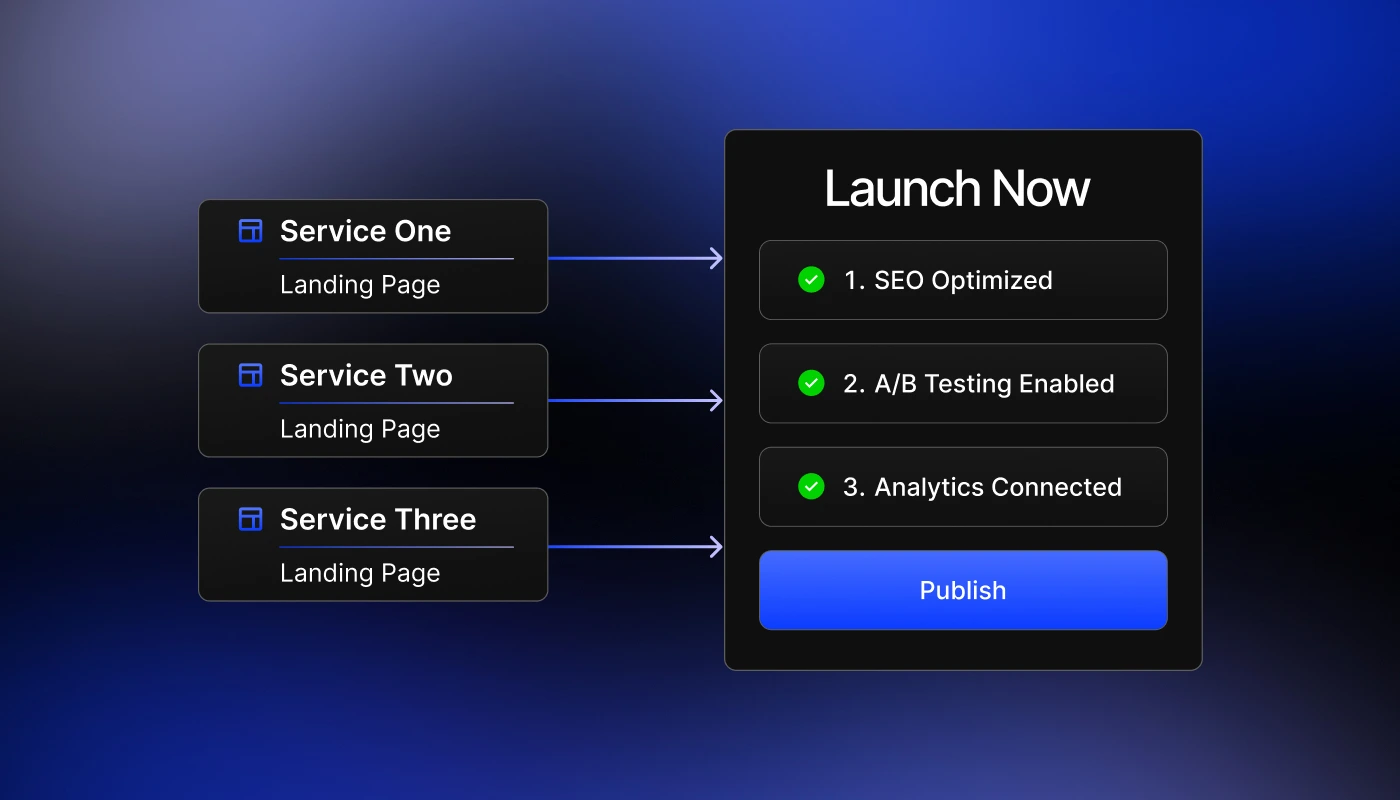 Service One
Landing Page

Service Two
Landing Page

Service Three
Landing Page

Launch Now

1. SEO Optimized

2. A/B Testing Enabled

3. Analytics Connected

Publish